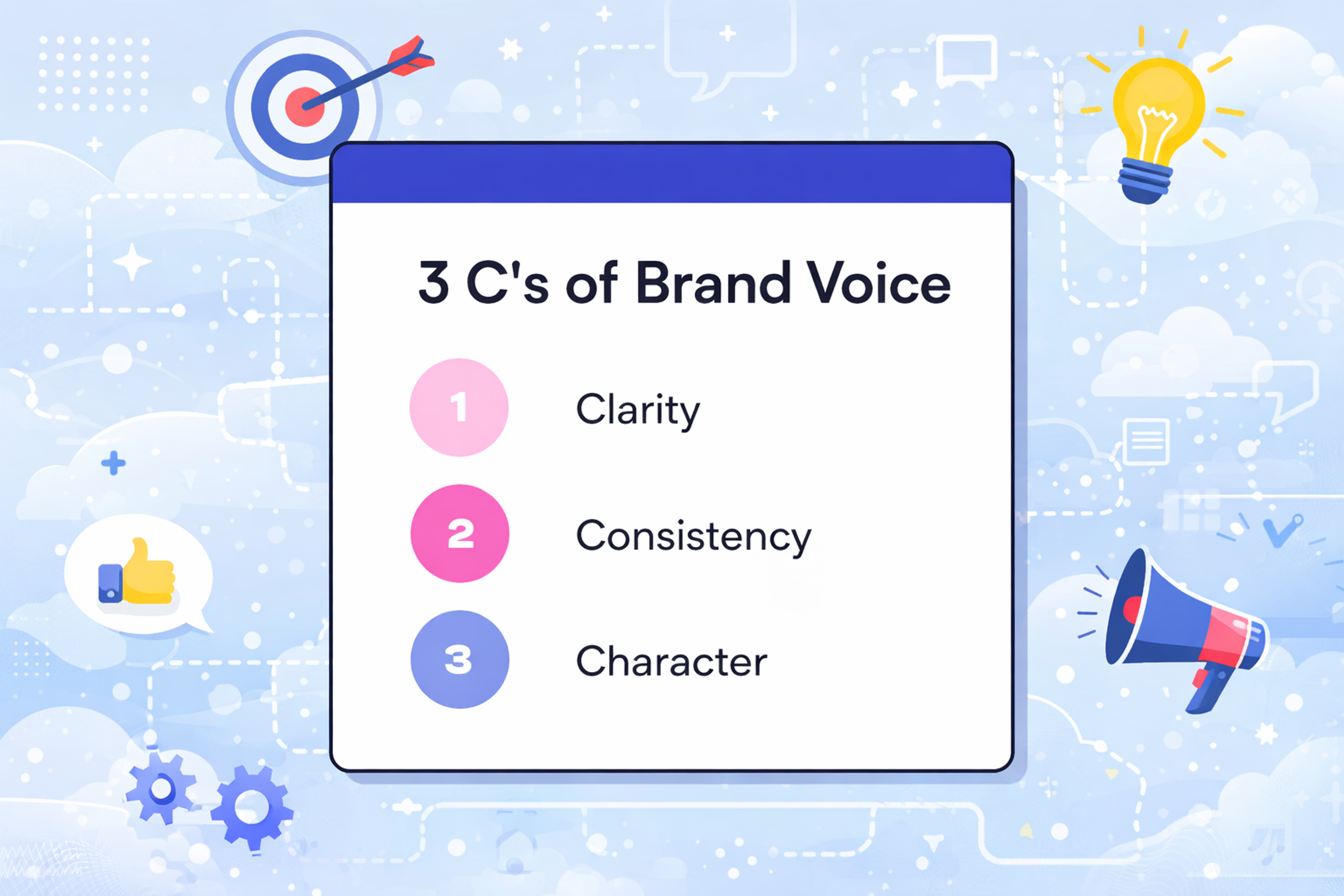 3 C's of Brand Voice

1 Clarity

2 Consistency

3 Character